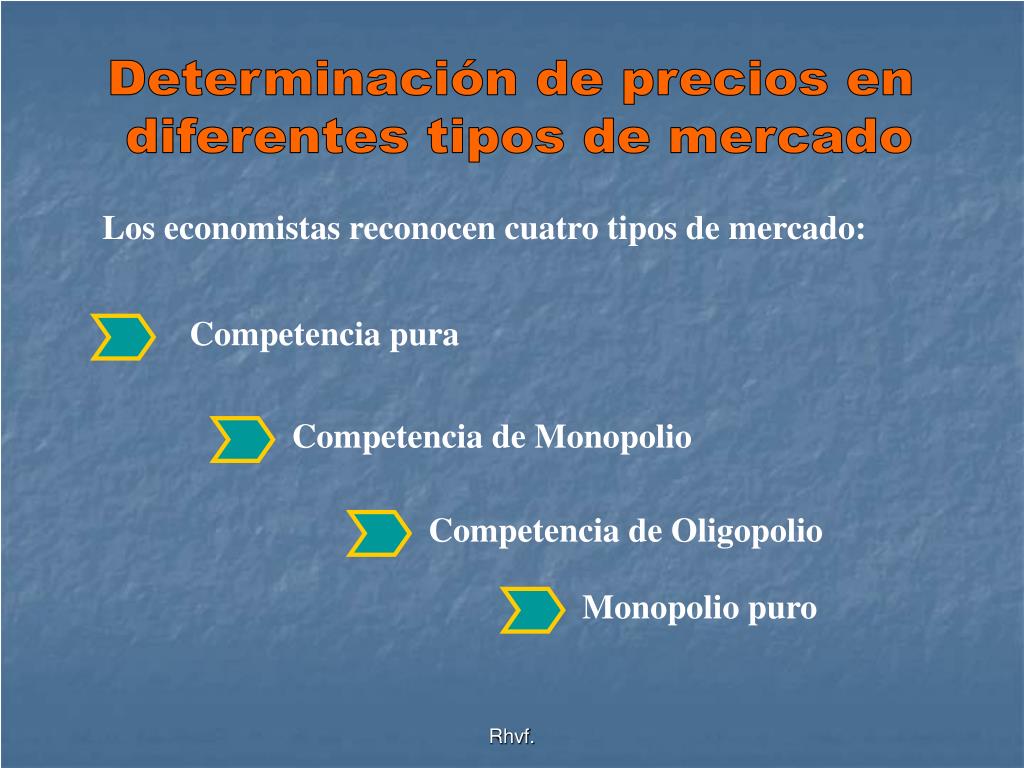 Determinación de precios en diferentes tipos de mercado

Los economistas reconocen cuatro tipos de mercado:

Competencia pura

Competencia de Monopolio

Competencia de Oligopolio

Monopolio puro

Rhvf.